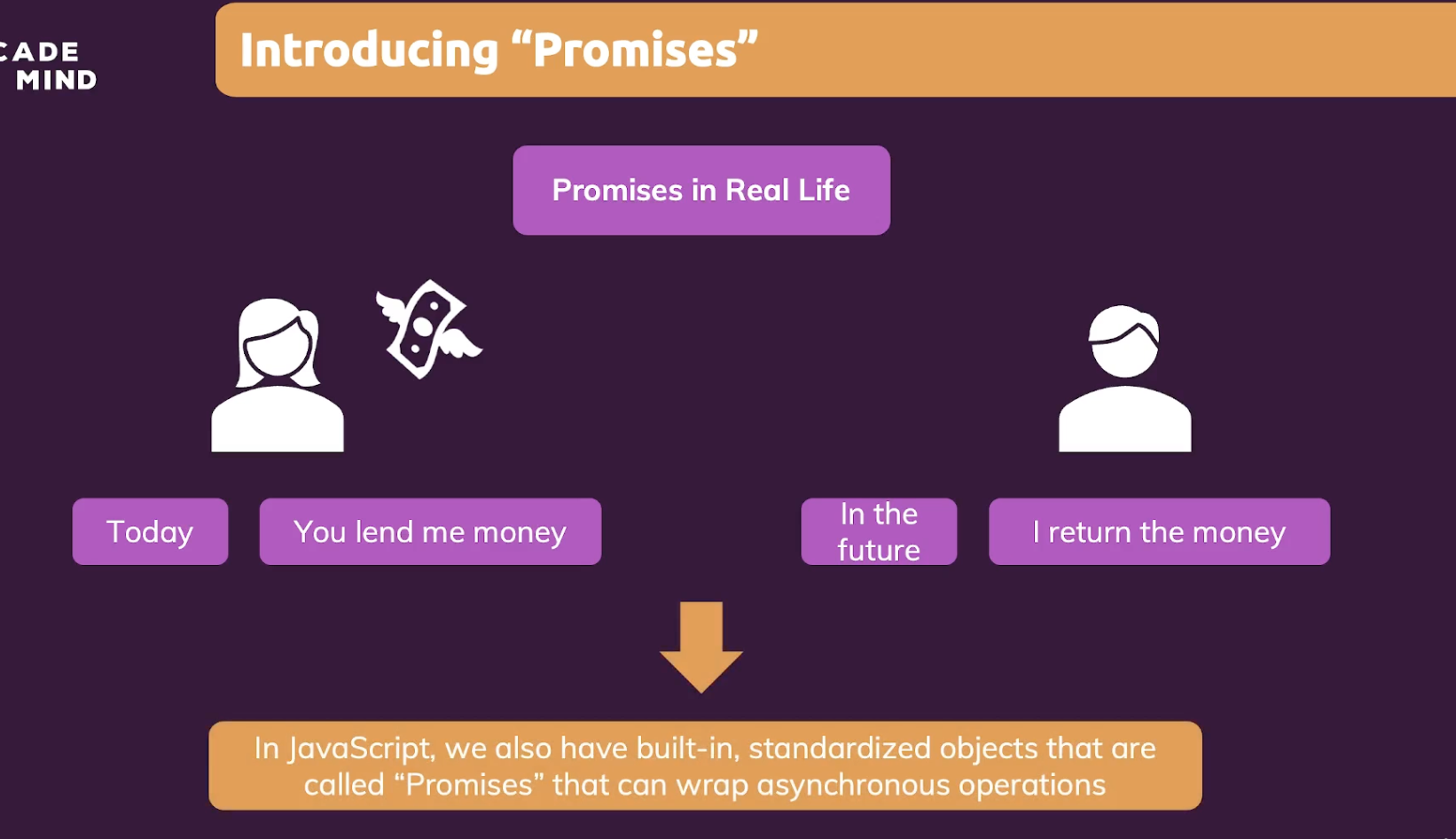 CADE
MIND

Introducing “Promises”

Promises in Real Life

Today

You lend me money

In the future

I return the money

In JavaScript, we also have built-in, standardized objects that are called “Promises” that can wrap asynchronous operations